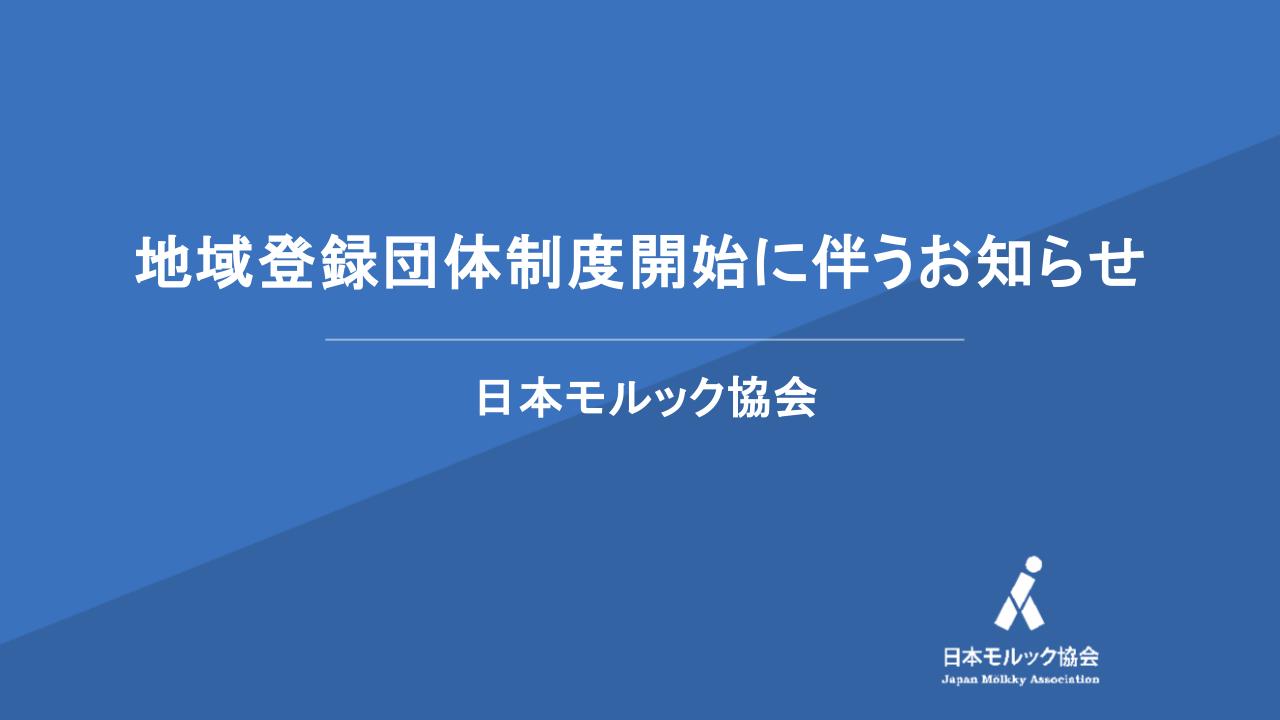 地域登録団体制度開始に伴うお知らせ

日本モルック協会

日本モルック協会
Japan Mölkky Association